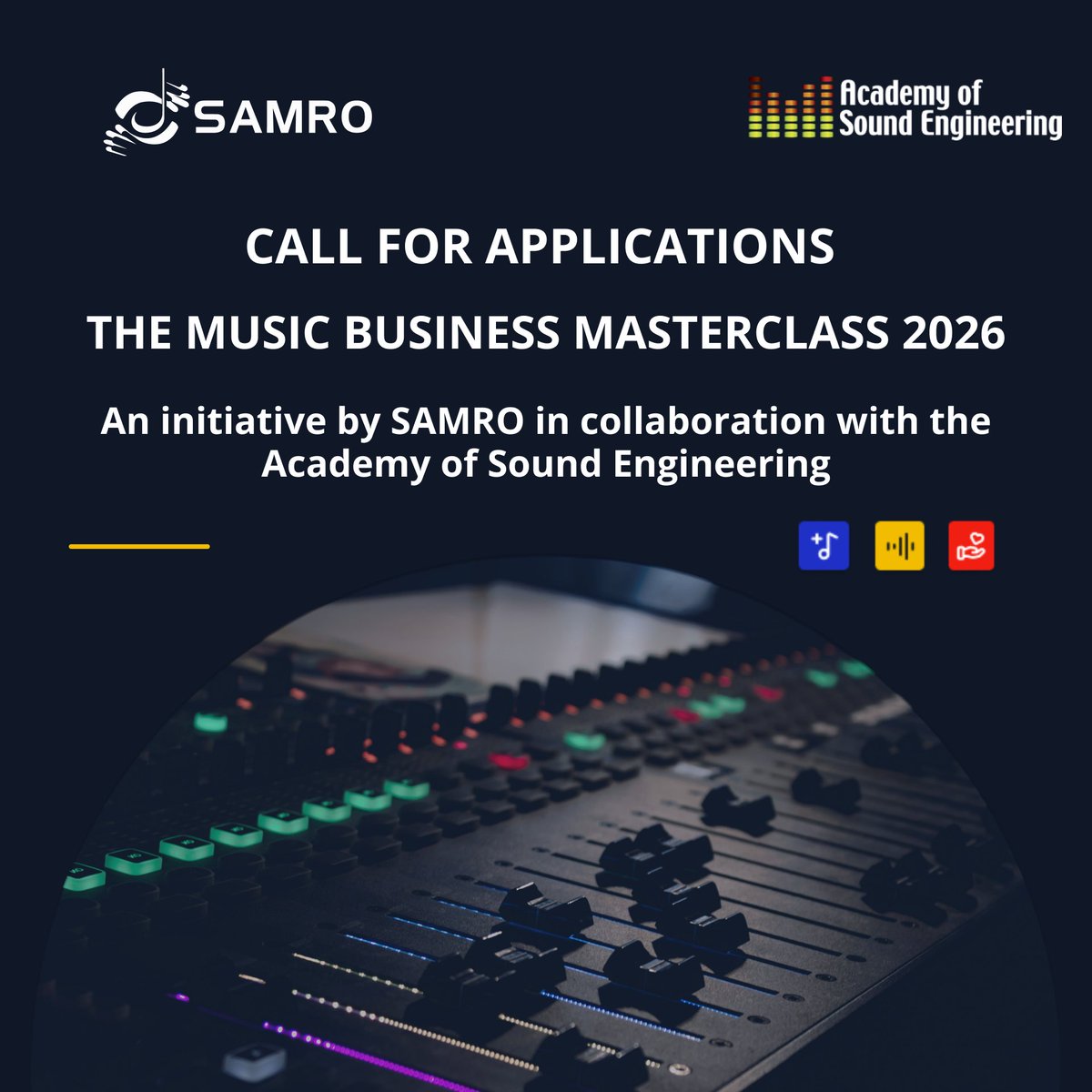 SAMRO

Academy of Sound Engineering

CALL FOR APPLICATIONS

THE MUSIC BUSINESS MASTERCLASS 2026

An initiative by SAMRO in collaboration with the Academy of Sound Engineering